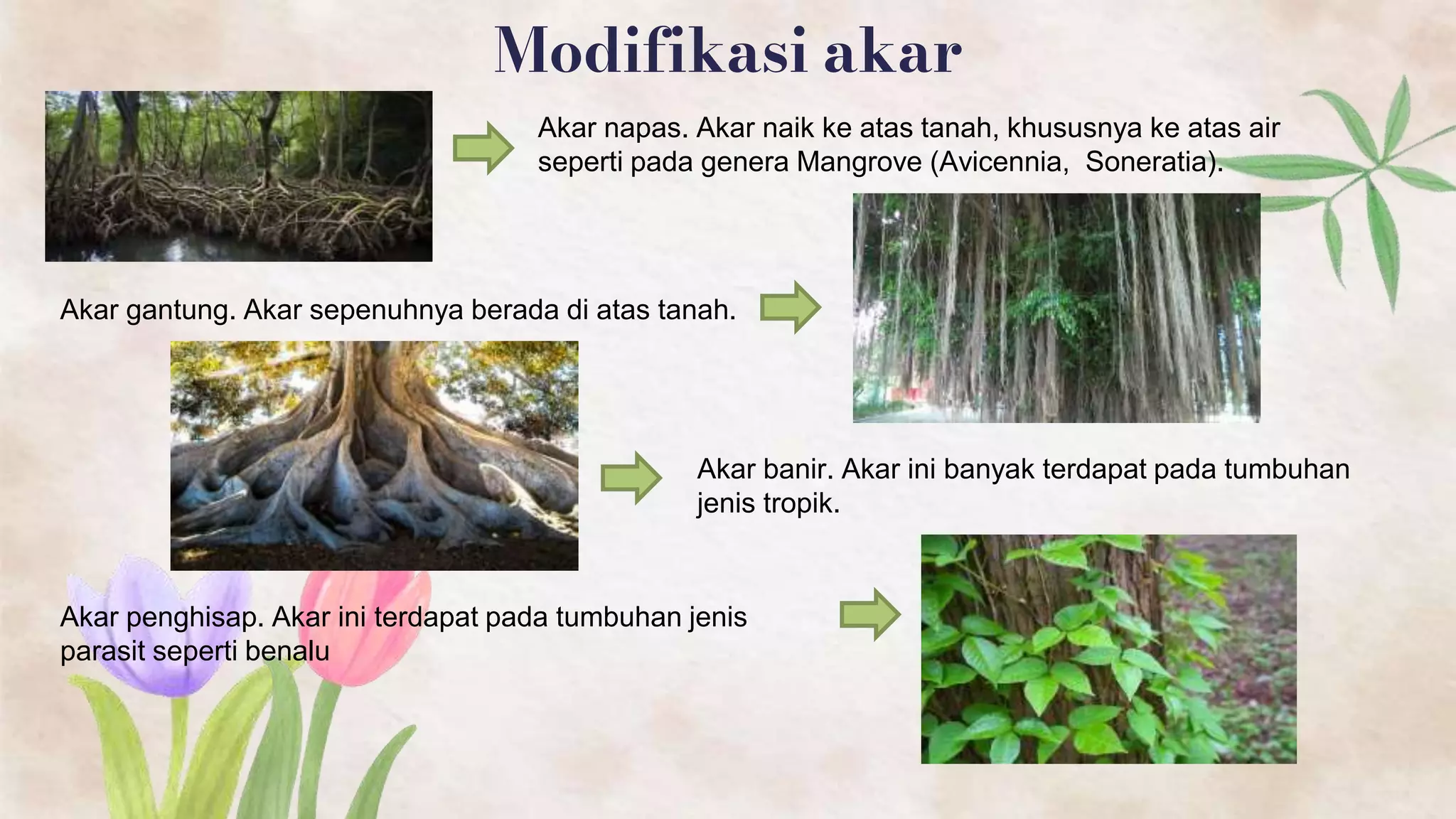 Modifikasi akar

Akar napas. Akar naik ke atas tanah, khususnya ke atas air seperti pada genera Mangrove (Avicennia,  Soneratia).

Akar gantung. Akar sepenuhnya berada di atas tanah.

Akar banir. Akar ini banyak terdapat pada tumbuhan jenis tropik.

Akar penghisap. Akar ini terdapat pada tumbuhan jenis parasit seperti benalu